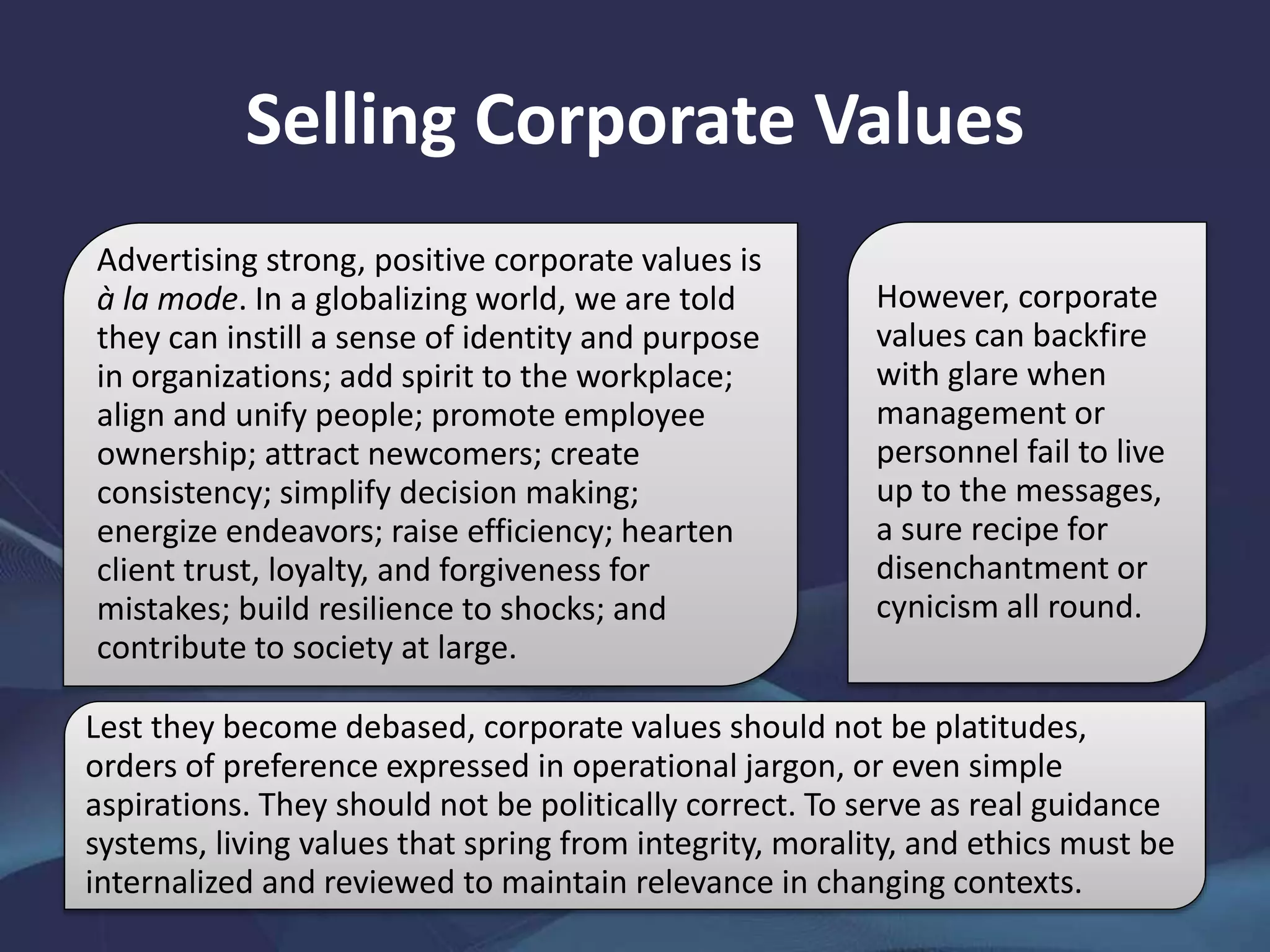 Selling Corporate Values

Advertising strong, positive corporate values is à la mode. In a globalizing world, we are told they can instill a sense of identity and purpose in organizations; add spirit to the workplace; align and unify people; promote employee ownership; attract newcomers; create consistency; simplify decision making; energize endeavors; raise efficiency; hearten client trust, loyalty, and forgiveness for mistakes; build resilience to shocks; and contribute to society at large.

However, corporate values can backfire with glare when management or personnel fail to live up to the messages, a sure recipe for disenchantment or cynicism all round.

Lest they become debased, corporate values should not be platitudes, orders of preference expressed in operational jargon, or even simple aspirations. They should not be politically correct. To serve as real guidance systems, living values that spring from integrity, morality, and ethics must be internalized and reviewed to maintain relevance in changing contexts.